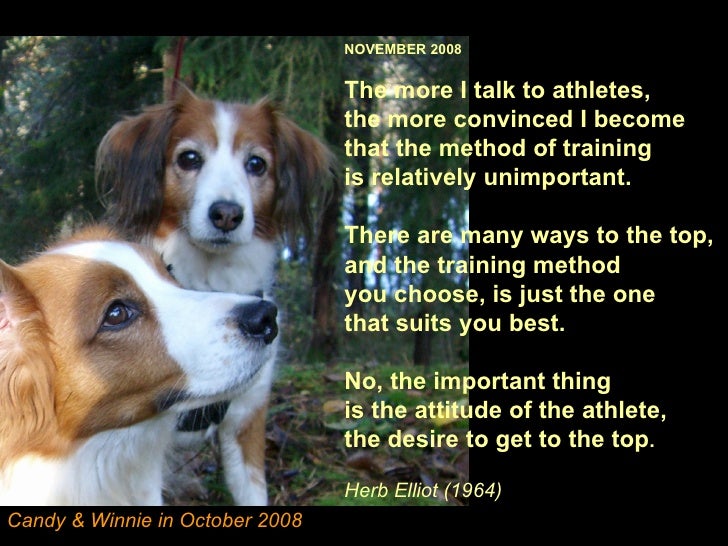 NOVEMBER 2008

The more I talk to athletes,
the more convinced I become
that the method of training
is relatively unimportant.

There are many ways to the top,
and the training method
you choose, is just the one
that suits you best.

No, the important thing
is the attitude of the athlete,
the desire to get to the top.

Herb Elliot (1964)

Candy & Winnie in October 2008